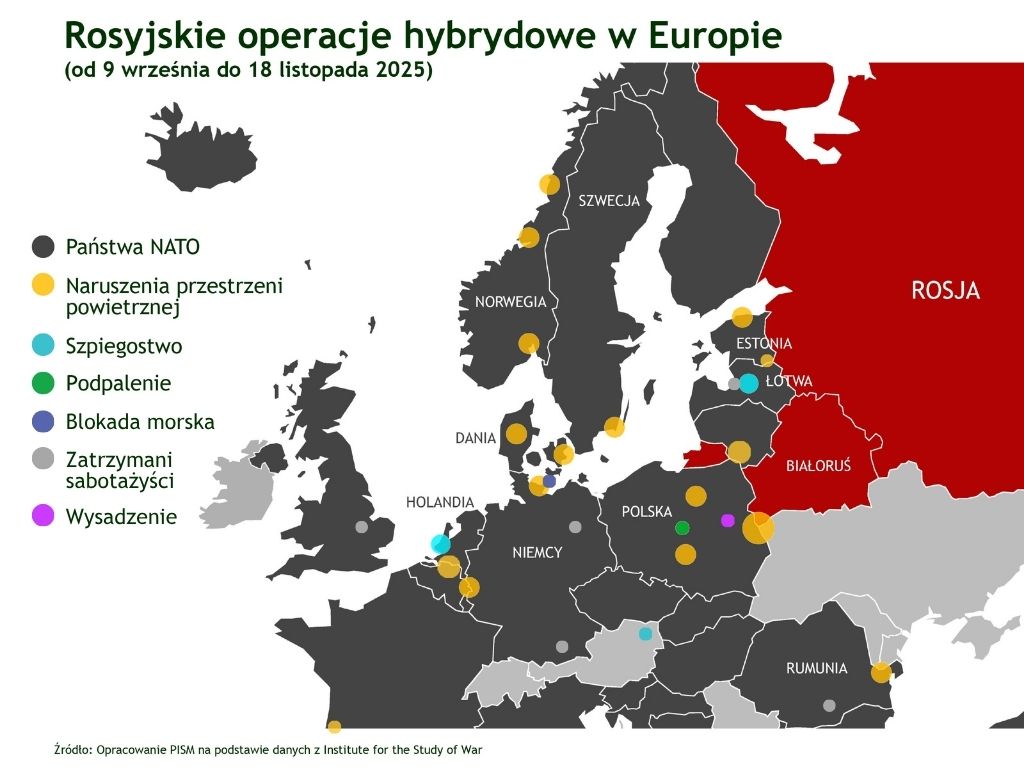 Rosyjskie operacje hybrydowe w Europie
(od 9 września do 18 listopada 2025)

Państwa NATO
Naruszenia przestrzeni powietrznej
Szpiegostwo
Podpalenie
Blokada morska
Zatrzymani sabotażyści
Wysadzenie

SZWECJA
NORWEGIA
ROSJA
ESTONIA
ŁOTWA
DANIA
BIAŁORUŚ
HOLANDIA
POLSKA
NIEMCY
RUMUNIA

Źródło: Opracowanie PISM na podstawie danych z Institute for the Study of War